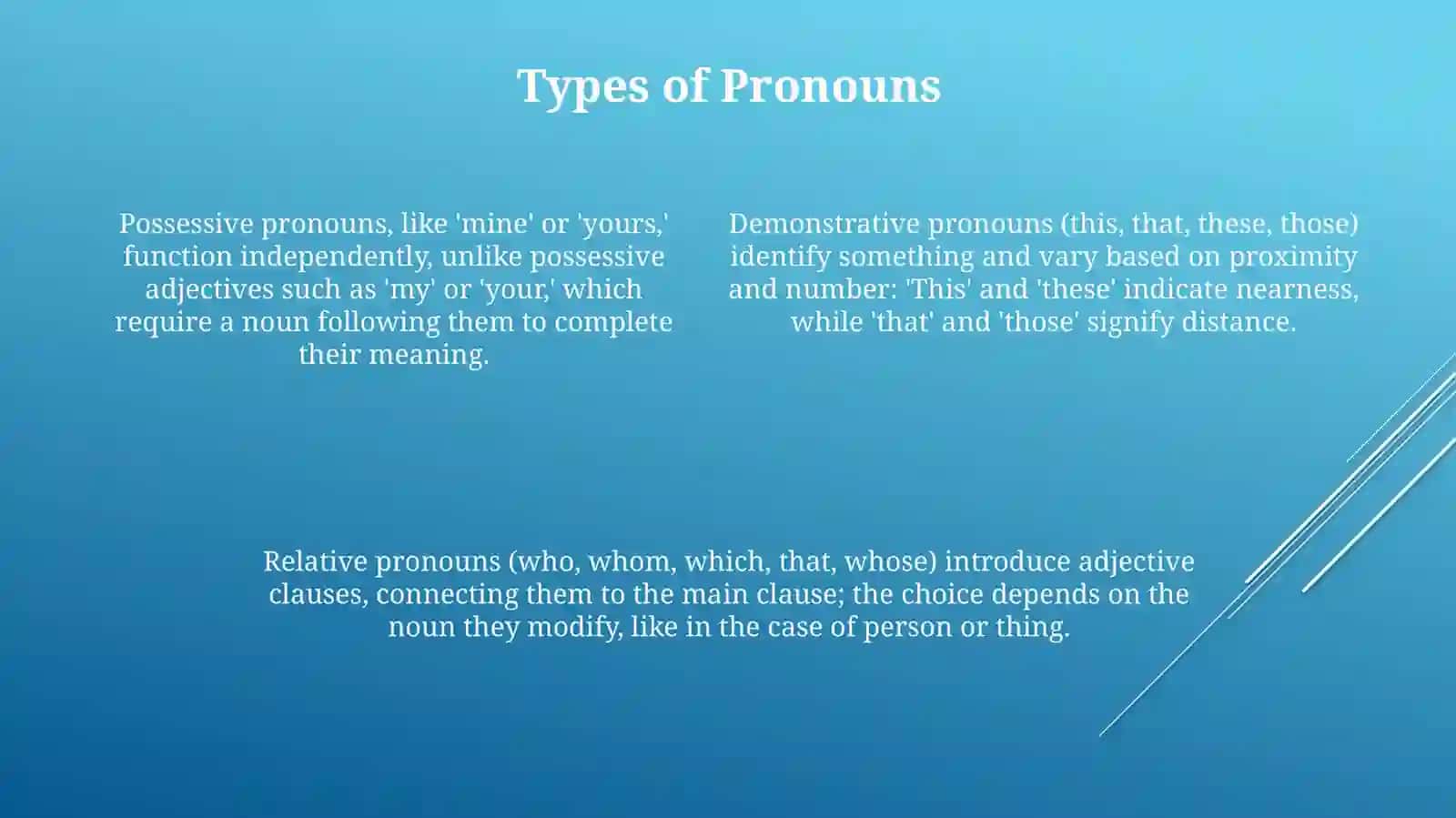 Types of Pronouns

Possessive pronouns, like 'mine' or 'yours,' function independently, unlike possessive adjectives such as 'my' or 'your,' which require a noun following them to complete their meaning.

Demonstrative pronouns (this, that, these, those) identify something and vary based on proximity and number: 'This' and 'these' indicate nearness, while 'that' and 'those' signify distance.

Relative pronouns (who, whom, which, that, whose) introduce adjective clauses, connecting them to the main clause; the choice depends on the noun they modify, like in the case of person or thing.